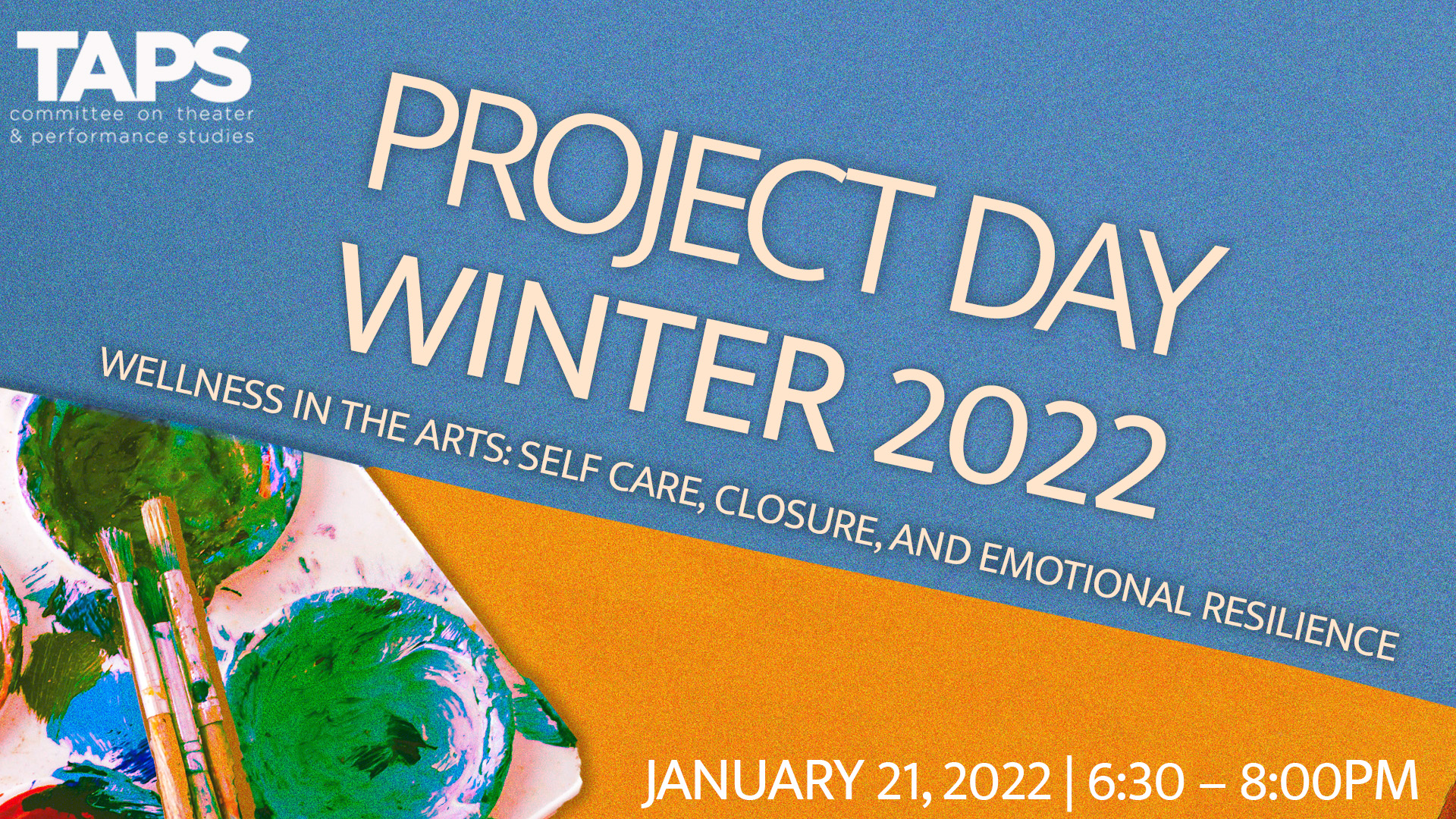 TAPS
committee on theater
& performance studies

PROJECT DAY
WINTER 2022

WELLNESS IN THE ARTS: SELF CARE, CLOSURE, AND EMOTIONAL RESILIENCE

JANUARY 21, 2022 | 6:30 – 8:00PM